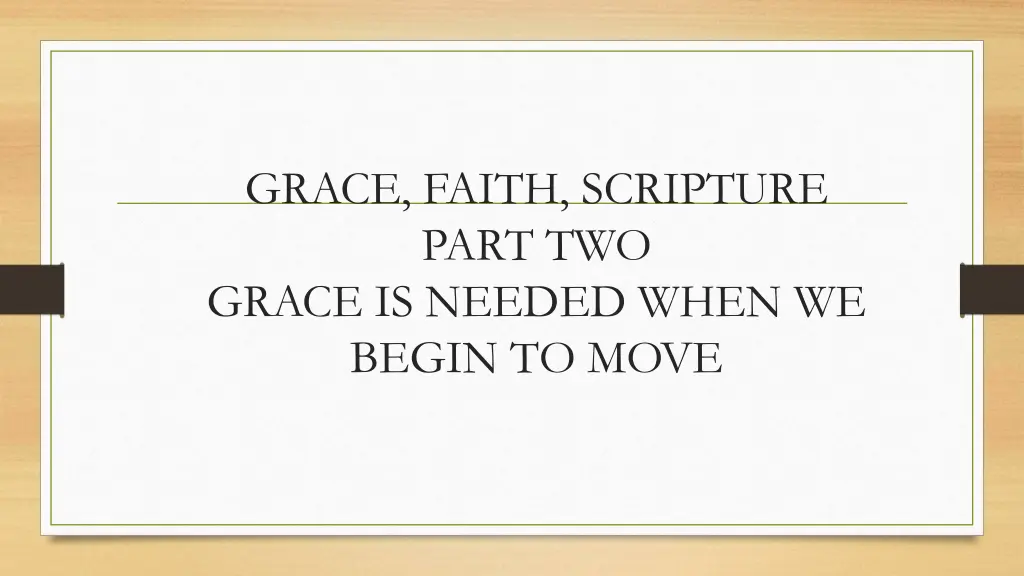 GRACE, FAITH, SCRIPTURE
PART TWO
GRACE IS NEEDED WHEN WE BEGIN TO MOVE